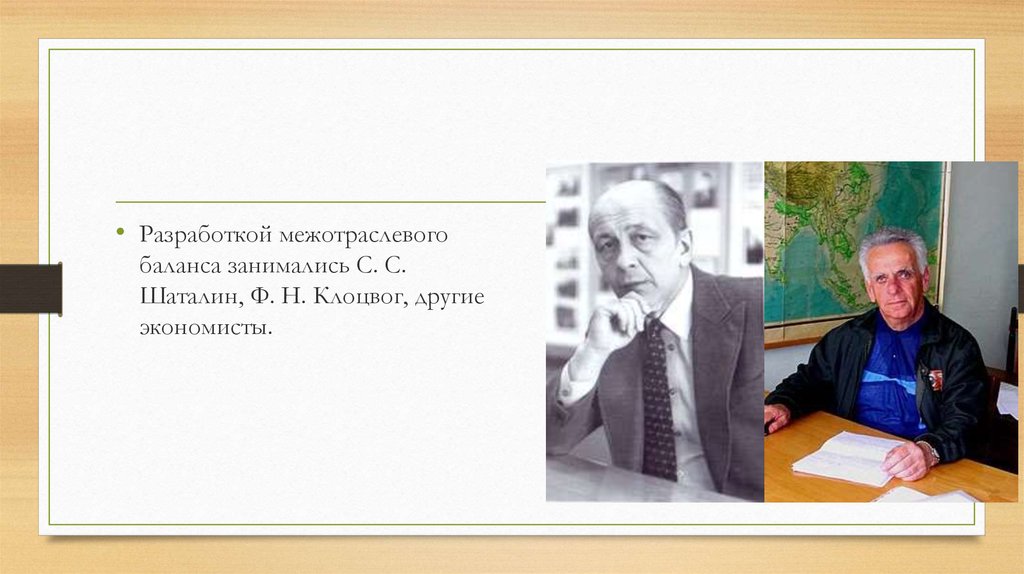 • Разработкой межотраслевого баланса занимались С. С. Шаталин, Ф. Н. Клоцвог, другие экономисты.